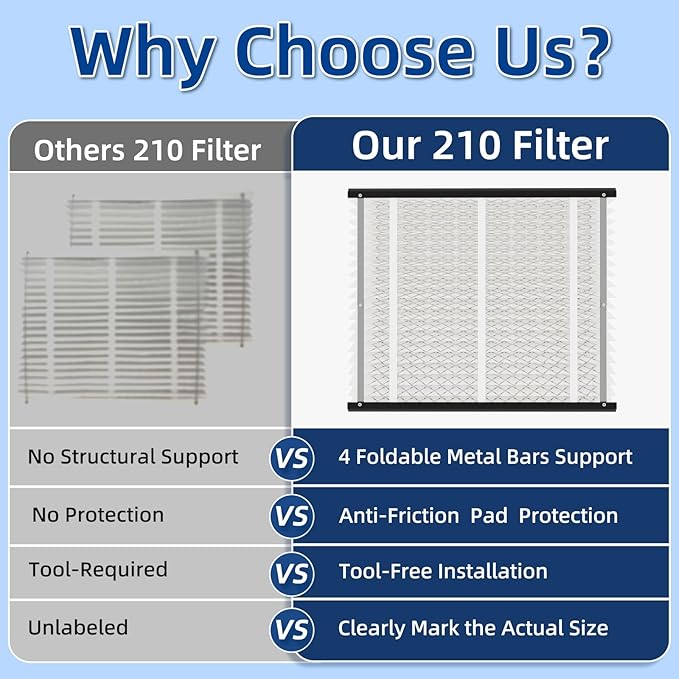 Why Choose Us?

| Others 210 Filter | | Our 210 Filter |
|---|---|---|
| No Structural Support | VS | 4 Foldable Metal Bars Support |
| No Protection | VS | Anti-Friction Pad Protection |
| Tool-Required | VS | Tool-Free Installation |
| Unlabeled | VS | Clearly Mark the Actual Size |